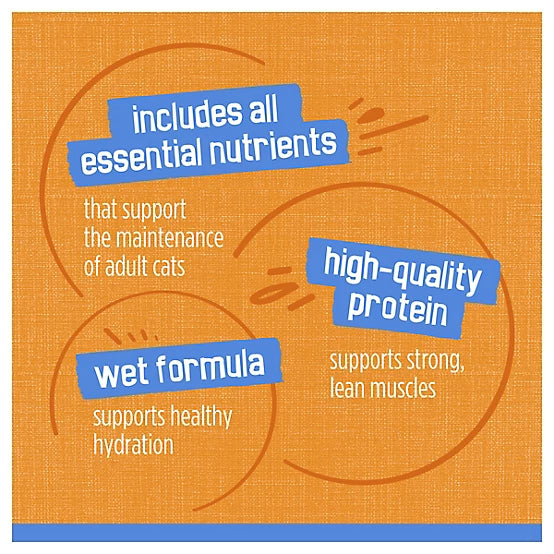 includes all essential nutrients

that support the maintenance of adult cats

high-quality protein

supports strong, lean muscles

wet formula

supports healthy hydration